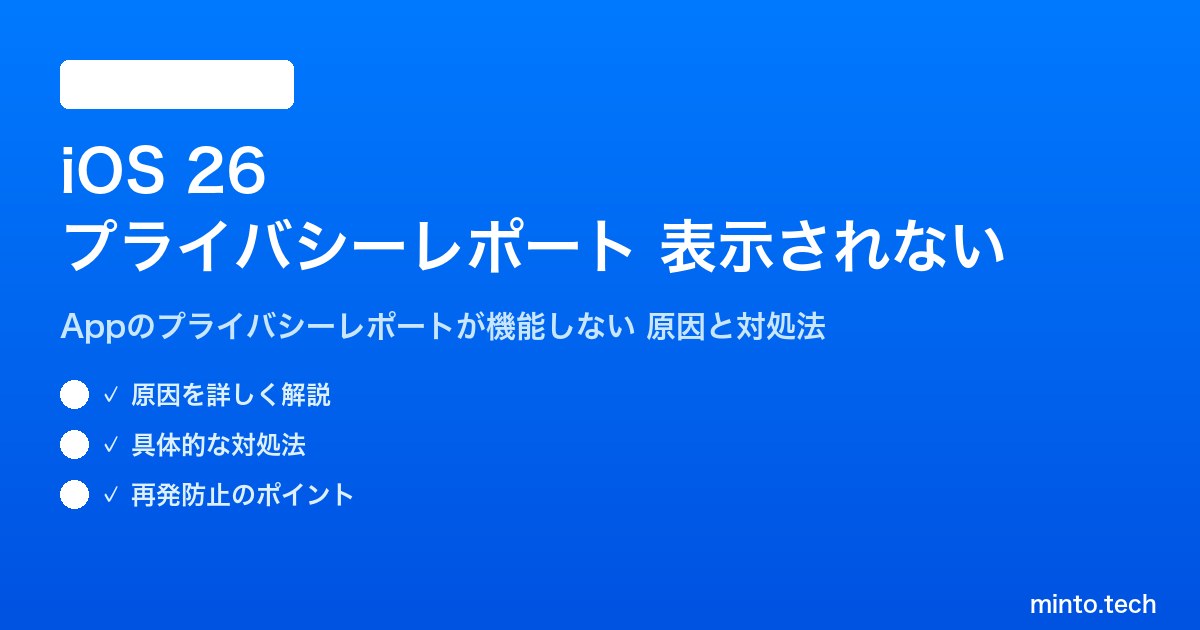 iOS 26
プライバシーレポート 表示されない

Appのプライバシーレポートが機能しない 原因と対処法

✓ 原因を詳しく解説

✓ 具体的な対処法

✓ 再発防止のポイント

minto.tech